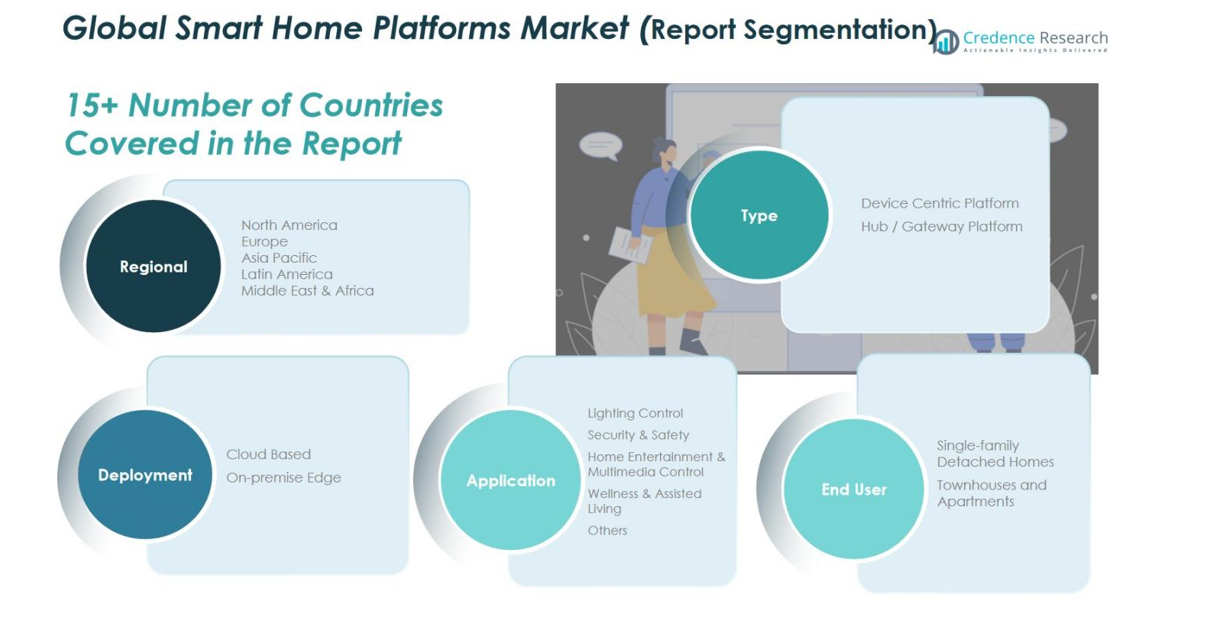 Global Smart Home Platforms Market (Report Segmentation)

Credence Research
Actionable Insights Delivered

15+ Number of Countries Covered in the Report

Regional
North America
Europe
Asia Pacific
Latin America
Middle East & Africa

Type
Device Centric Platform
Hub / Gateway Platform

Deployment
Cloud Based
On-premise Edge

Application
Lighting Control
Security & Safety
Home Entertainment & Multimedia Control
Wellness & Assisted Living
Others

End User
Single-family Detached Homes
Townhouses and Apartments